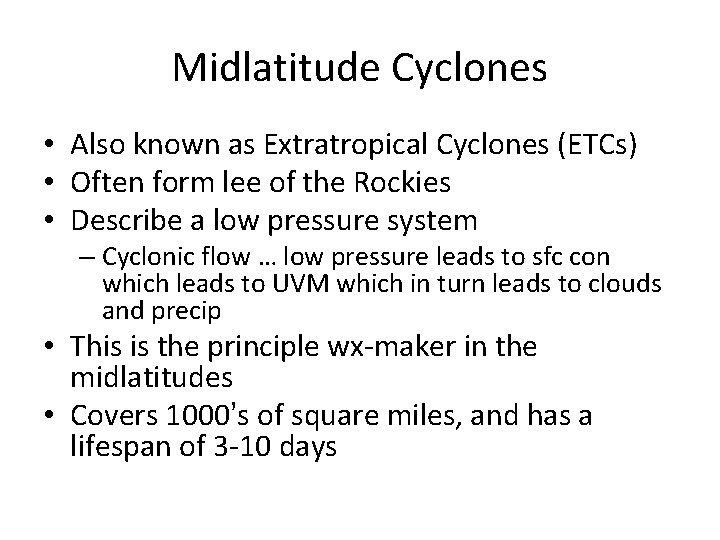 Midlatitude Cyclones

• Also known as Extratropical Cyclones (ETCs)
• Often form lee of the Rockies
• Describe a low pressure system
– Cyclonic flow … low pressure leads to sfc con which leads to UVM which in turn leads to clouds and precip
• This is the principle wx-maker in the midlatitudes
• Covers 1000's of square miles, and has a lifespan of 3-10 days